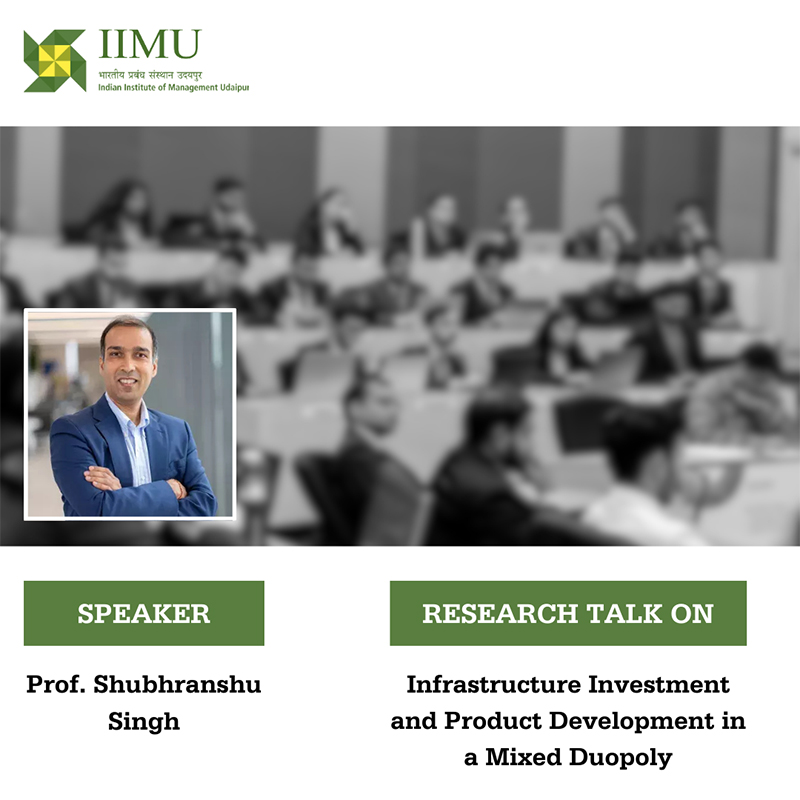 IIMU
भारतीय प्रबंध संस्थान उदयपुर
Indian Institute of Management Udaipur

SPEAKER

Prof. Shubhranshu Singh

RESEARCH TALK ON

Infrastructure Investment and Product Development in a Mixed Duopoly